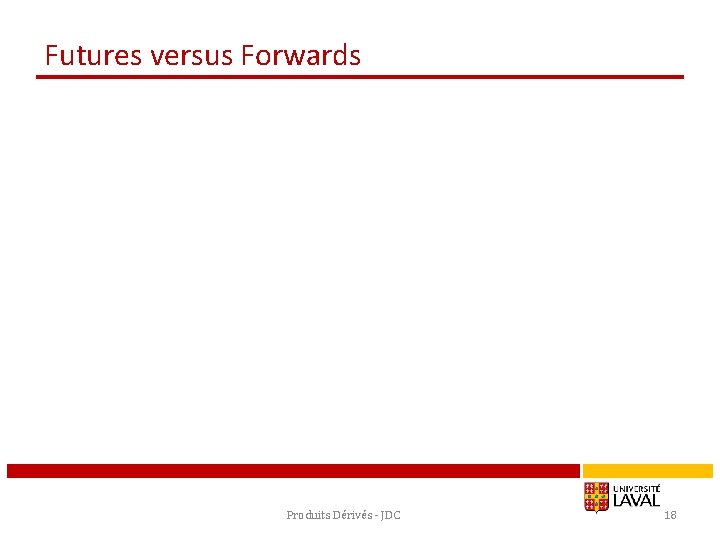 Futures versus Forwards

UNIVERSITÉ LAVAL

Produits Dérivés - JDC

18